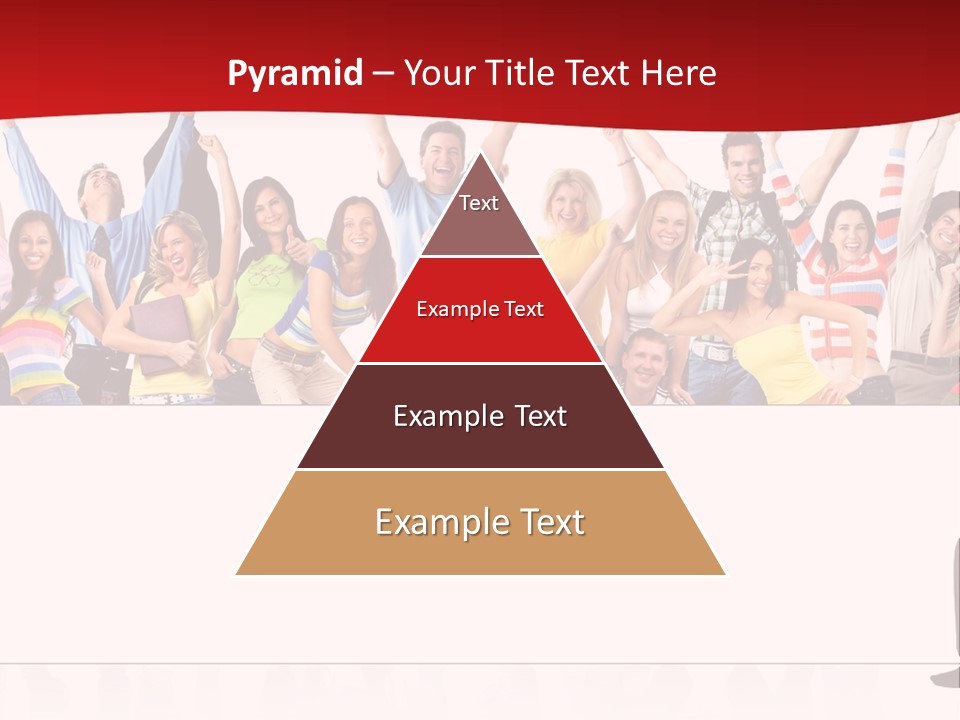 Pyramid – Your Title Text Here

Text

Example Text

Example Text

Example Text